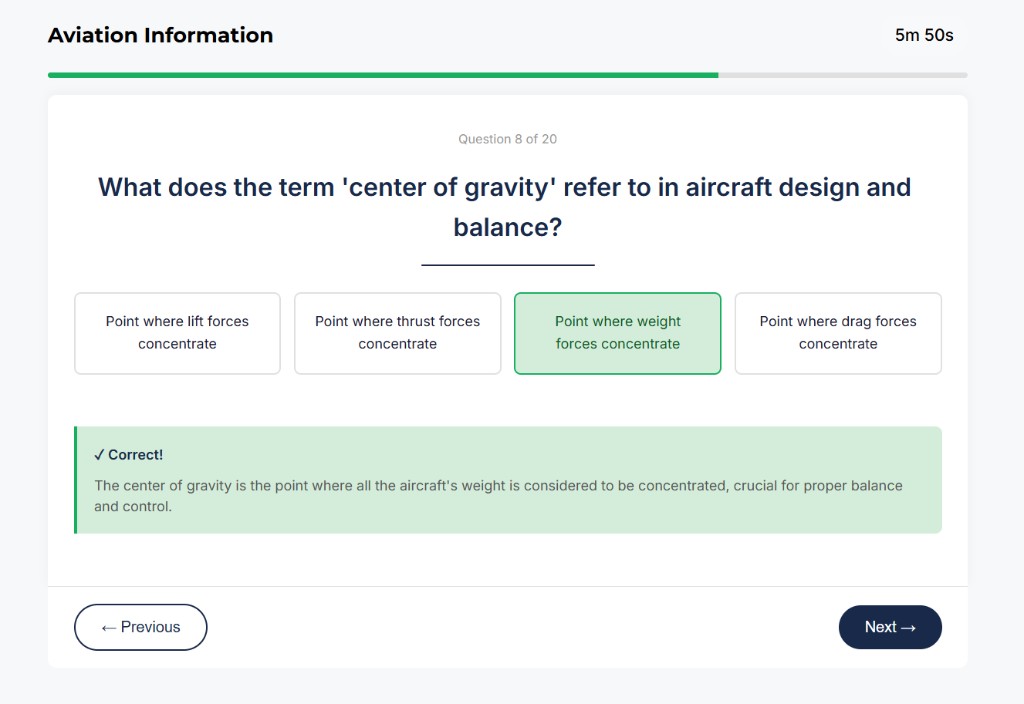 Aviation Information

5m 50s

Question 8 of 20

What does the term 'center of gravity' refer to in aircraft design and balance?

Point where lift forces concentrate

Point where thrust forces concentrate

Point where weight forces concentrate

Point where drag forces concentrate

✓ Correct!

The center of gravity is the point where all the aircraft's weight is considered to be concentrated, crucial for proper balance and control.

← Previous

Next →